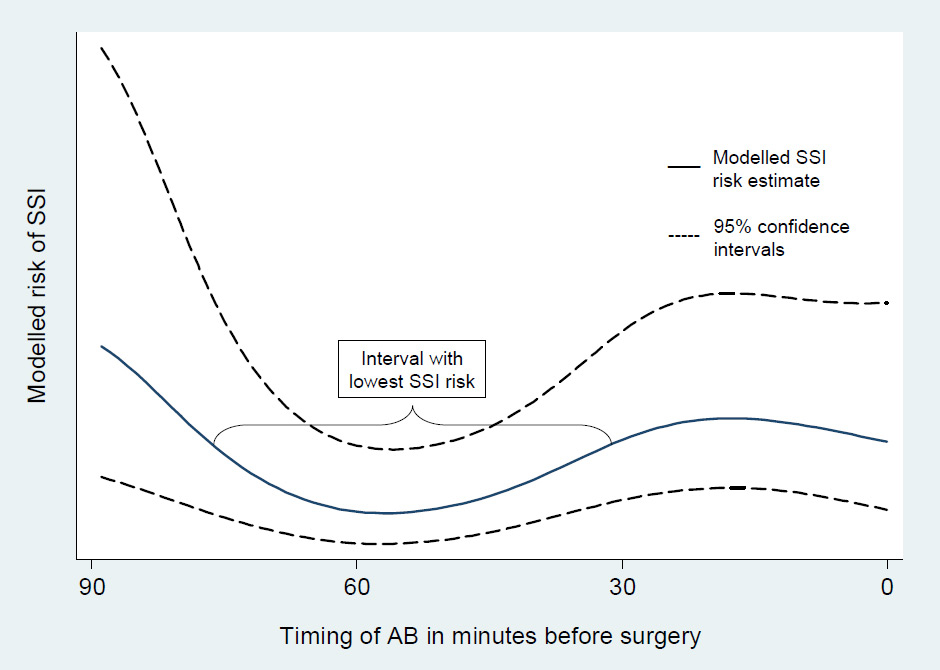 Modelled risk of SSI

Modelled SSI risk estimate

95% confidence intervals

Interval with lowest SSI risk

90
60
30
0

Timing of AB in minutes before surgery